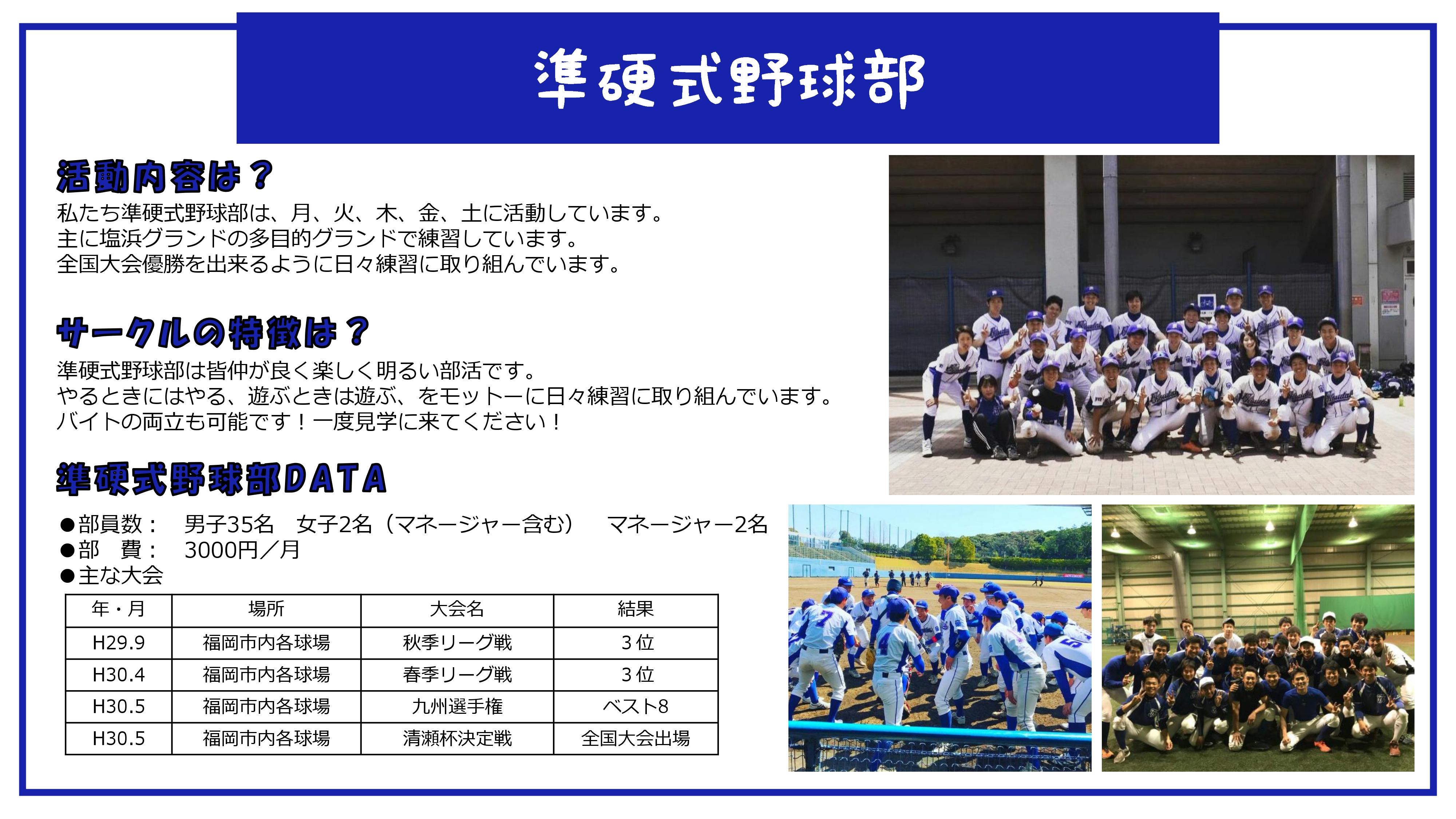 準硬式野球部

活動内容は？

私たち準硬式野球部は、月、火、木、金、土に活動しています。
主に塩浜グランドの多目的グランドで練習しています。
全国大会優勝を出来るように日々練習に取り組んでいます。

サークルの特徴は？

準硬式野球部は皆仲が良く楽しく明るい部活です。
やるときにはやる、遊ぶときは遊ぶ、をモットーに日々練習に取り組んでいます。
バイトの両立も可能です！一度見学に来てください！

準硬式野球部DATA

●部員数：　男子35名　女子2名（マネージャー含む）　マネージャー2名
●部　費：　3000円／月
●主な大会

| 年・月 | 場所 | 大会名 | 結果 |
|---|---|---|---|
| H29.9 | 福岡市内各球場 | 秋季リーグ戦 | 3 位 |
| H30.4 | 福岡市内各球場 | 春季リーグ戦 | 3 位 |
| H30.5 | 福岡市内各球場 | 九州選手権 | ベスト8 |
| H30.5 | 福岡市内各球場 | 清瀬杯決定戦 | 全国大会出場 |